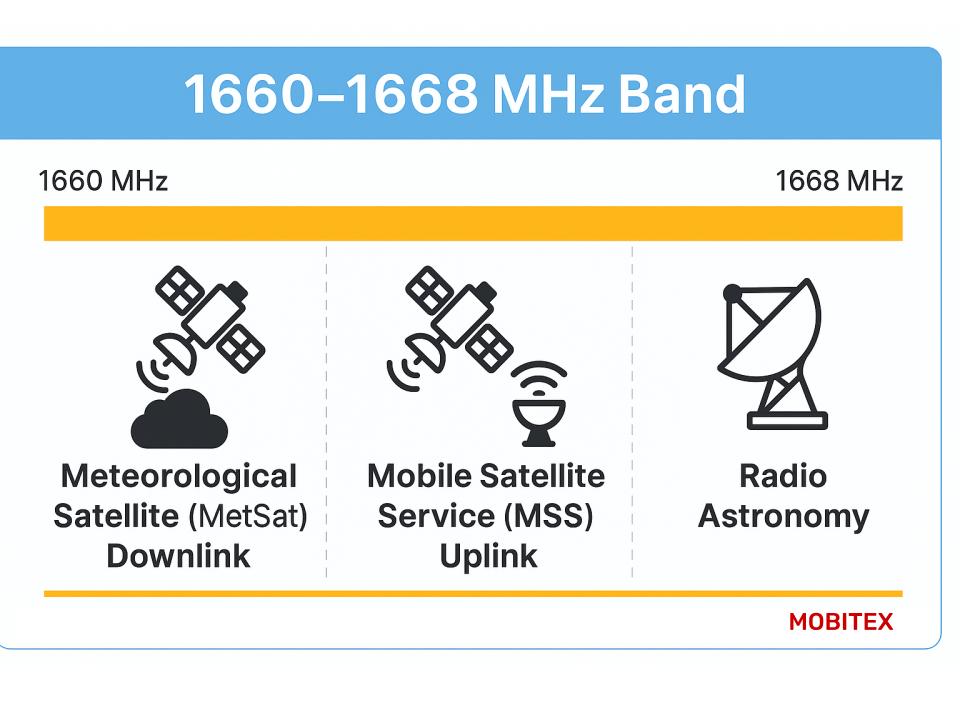 1660–1668 MHz Band

1660 MHz

1668 MHz

Meteorological Satellite (MetSat) Downlink

Mobile Satellite Service (MSS) Uplink

Radio Astronomy

MOBITEX